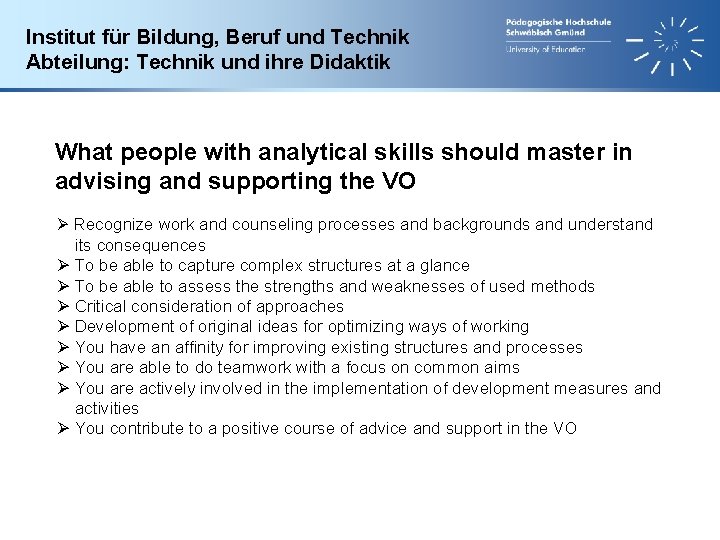 Institut für Bildung, Beruf und Technik
Abteilung: Technik und ihre Didaktik

Pädagogische Hochschule
Schwäbisch Gmünd
University of Education

What people with analytical skills should master in advising and supporting the VO

➢ Recognize work and counseling processes and backgrounds and understand its consequences
➢ To be able to capture complex structures at a glance
➢ To be able to assess the strengths and weaknesses of used methods
➢ Critical consideration of approaches
➢ Development of original ideas for optimizing ways of working
➢ You have an affinity for improving existing structures and processes
➢ You are able to do teamwork with a focus on common aims
➢ You are actively involved in the implementation of development measures and activities
➢ You contribute to a positive course of advice and support in the VO